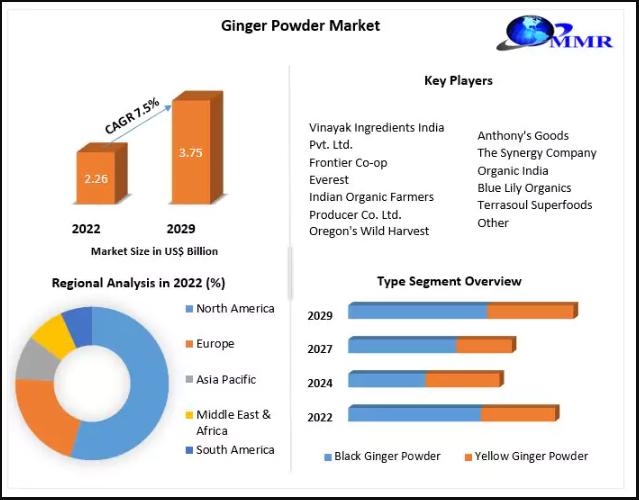 Ginger Powder Market

MMR

CAGR 7.5%

2.26

3.75

2022

2029

Market Size in US$ Billion

Key Players

Vinayak Ingredients India Pvt. Ltd.
Frontier Co-op
Everest
Indian Organic Farmers Producer Co. Ltd.
Oregon's Wild Harvest

Anthony's Goods
The Synergy Company
Organic India
Blue Lily Organics
Terrasoul Superfoods
Other

Regional Analysis in 2022 (%)

North America
Europe
Asia Pacific
Middle East & Africa
South America

Type Segment Overview

2029
2027
2024
2022

Black Ginger Powder
Yellow Ginger Powder